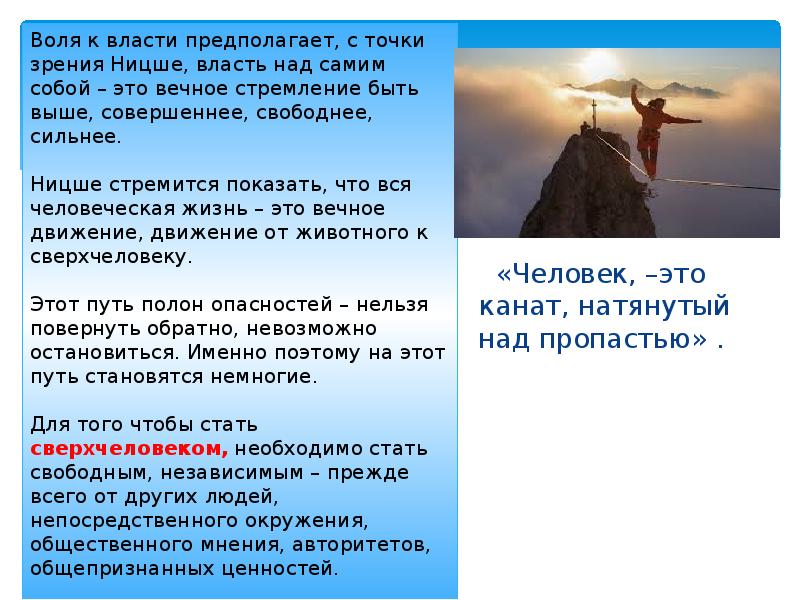 Воля к власти предполагает, с точки зрения Ницше, власть над самим собой – это вечное стремление быть выше, совершеннее, свободнее, сильнее.

Ницше стремится показать, что вся человеческая жизнь – это вечное движение, движение от животного к сверхчеловеку.

Этот путь полон опасностей – нельзя повернуть обратно, невозможно остановиться. Именно поэтому на этот путь становятся немногие.

Для того чтобы стать сверхчеловеком, необходимо стать свободным, независимым – прежде всего от других людей, непосредственного окружения, общественного мнения, авторитетов, общепризнанных ценностей.

«Человек, –это канат, натянутый над пропастью» .